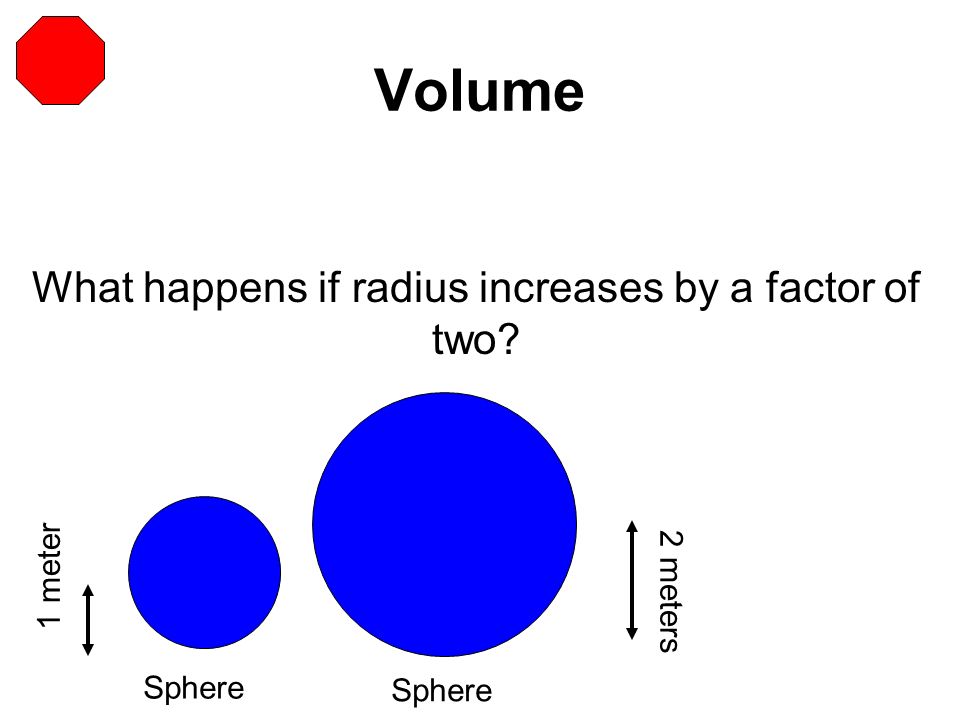 Volume

What happens if radius increases by a factor of two?

1 meter

Sphere

Sphere

2 meters